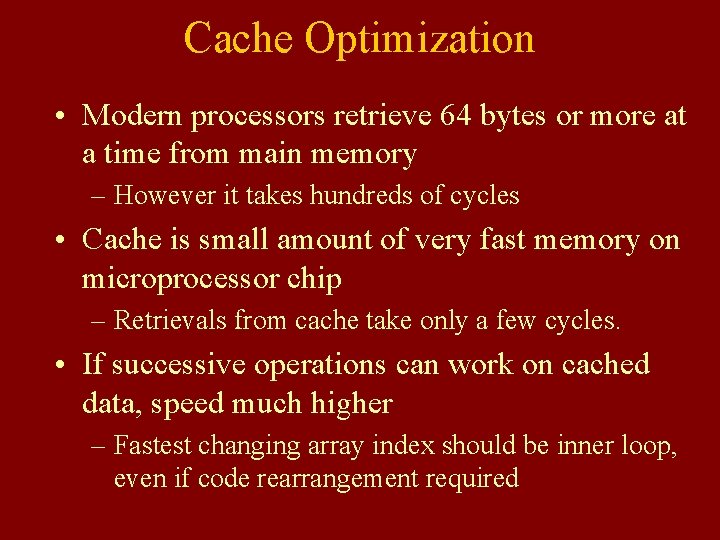 Cache Optimization

• Modern processors retrieve 64 bytes or more at a time from main memory

– However it takes hundreds of cycles

• Cache is small amount of very fast memory on microprocessor chip

– Retrievals from cache take only a few cycles.

• If successive operations can work on cached data, speed much higher

– Fastest changing array index should be inner loop, even if code rearrangement required